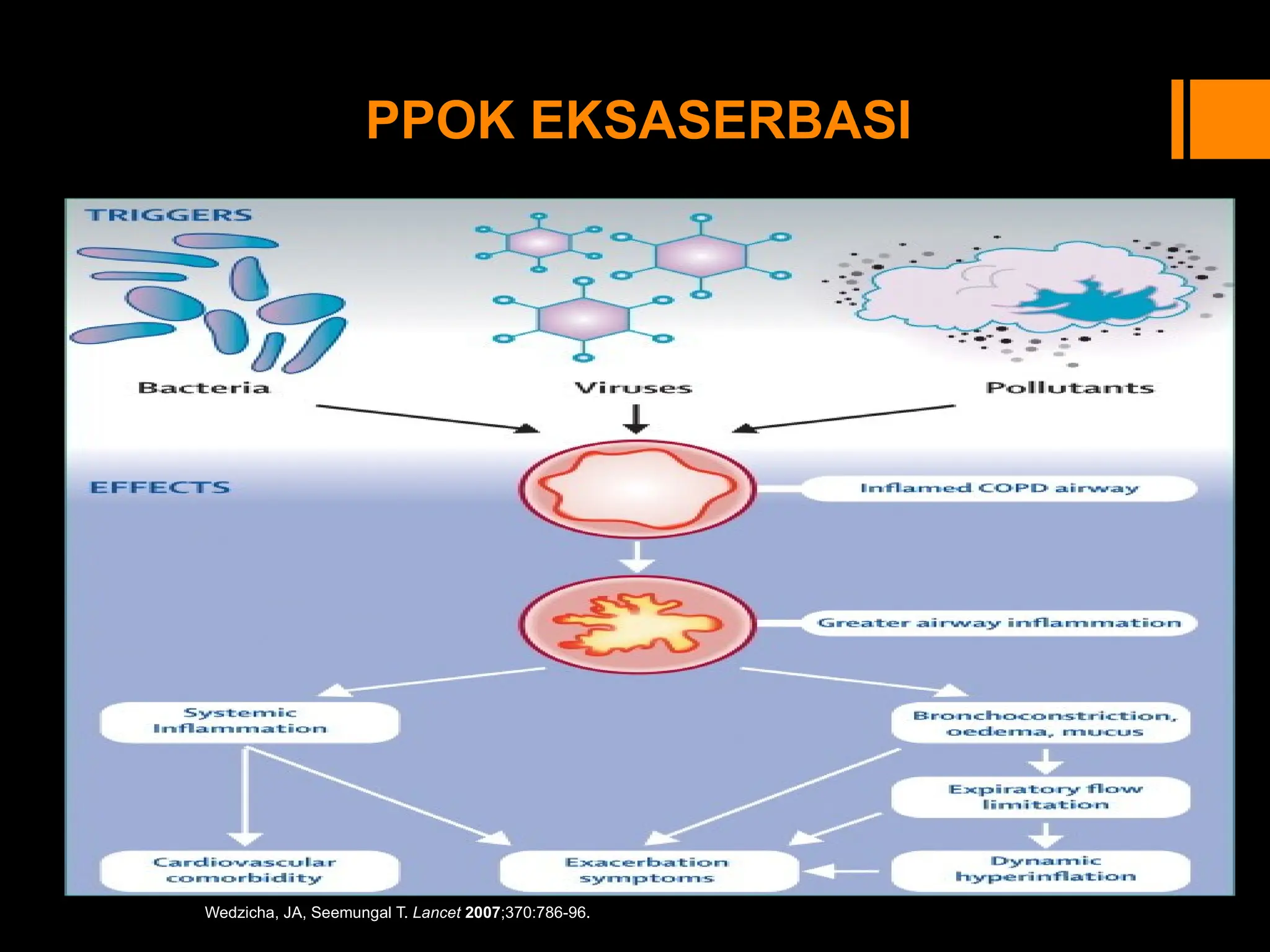 PPOK EKSASERBASI

TRIGGERS

Bacteria

Viruses

Pollutants

EFFECTS

Inflamed COPD airway

Greater airway inflammation

Systemic Inflammation

Bronchoconstriction, oedema, mucus

Expiratory flow limitation

Cardiovascular comorbidity

Exacerbation symptoms

Dynamic hyperinflation

Wedzicha, JA, Seemungal T. Lancet 2007;370:786-96.